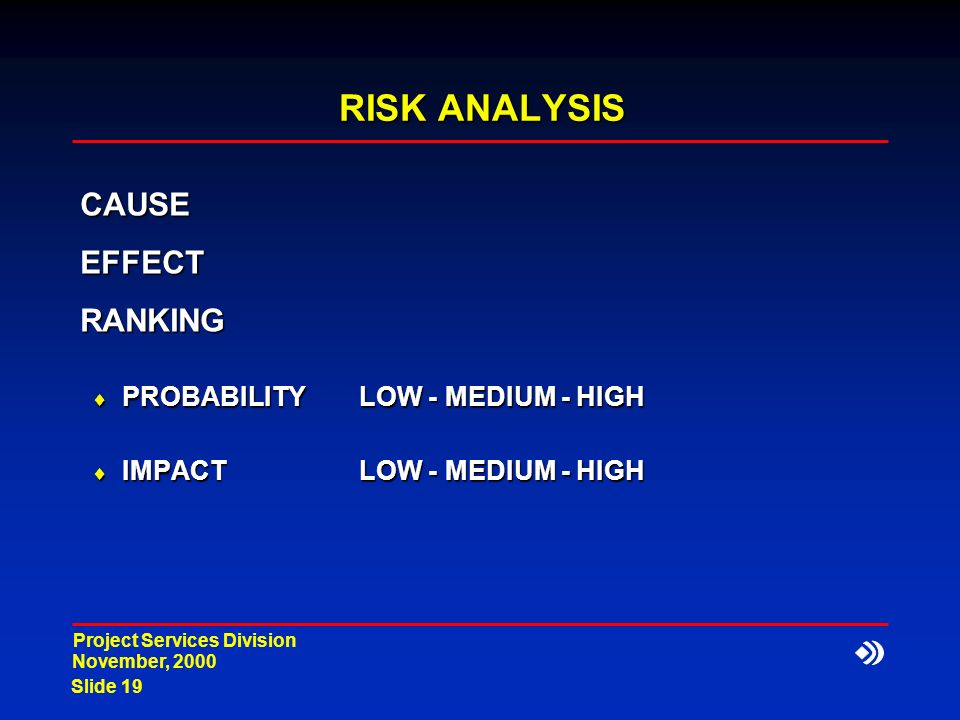 RISK ANALYSIS

CAUSE

EFFECT

RANKING

♦ PROBABILITY LOW - MEDIUM - HIGH

♦ IMPACT LOW - MEDIUM - HIGH

Project Services Division
November, 2000
Slide 19